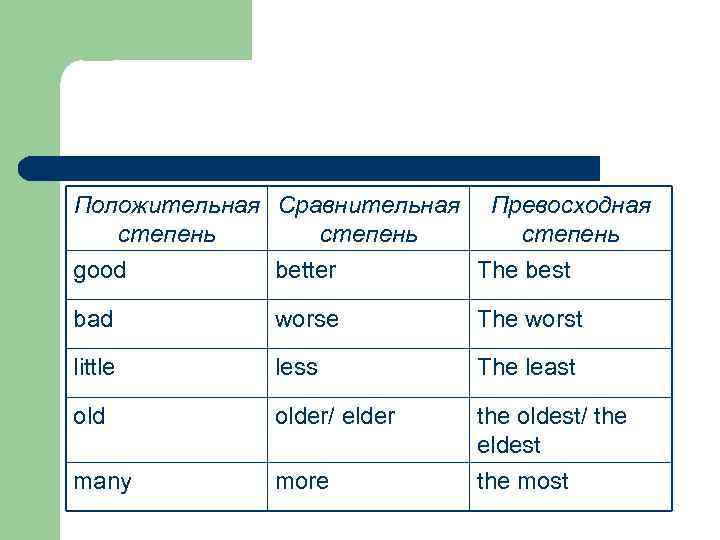 | Положительная степень | Сравнительная степень | Превосходная степень |
|---|---|---|
| good | better | The best |
| bad | worse | The worst |
| little | less | The least |
| old | older/ elder | the oldest/ the eldest |
| many | more | the most |